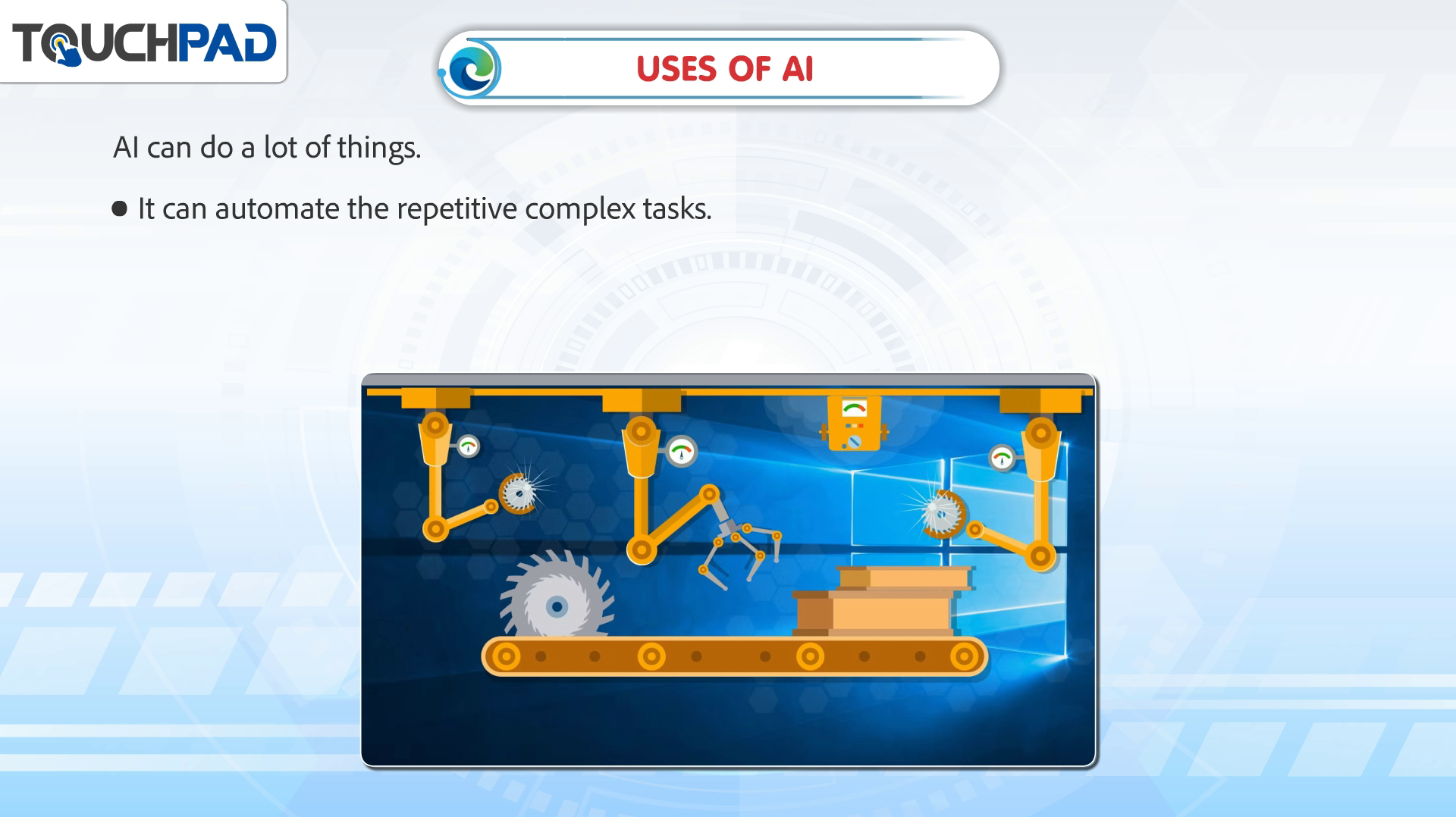 TOUCHPAD

USES OF AI

AI can do a lot of things.

● It can automate the repetitive complex tasks.